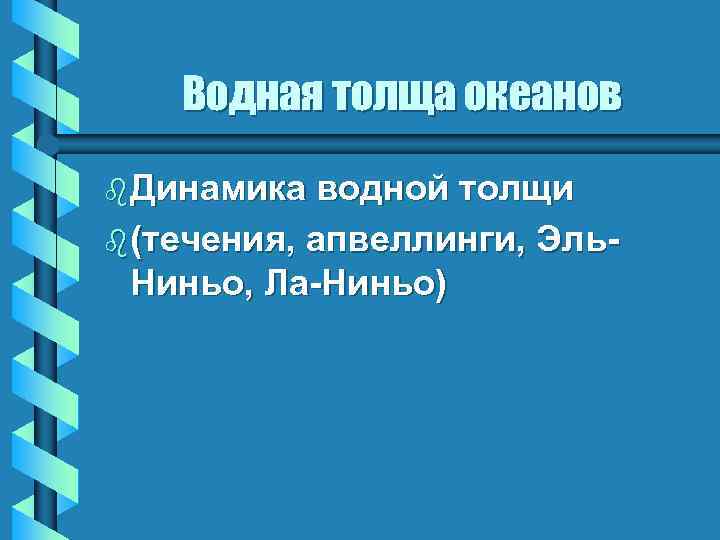 Водная толща океанов

Динамика водной толщи

(течения, апвеллинги, Эль-Ниньо, Ла-Ниньо)